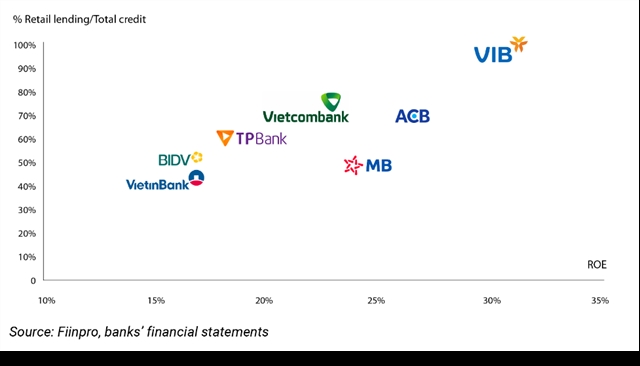 % Retail lending/Total credit

100%
90%
80%
70%
60%
50%
40%
30%
20%
10%
0

VIB
Vietcombank
ACB
TPBank
BIDV
MB
VietinBank

ROE

10%
15%
20%
25%
30%
35%

Source: Fiinpro, banks' financial statements